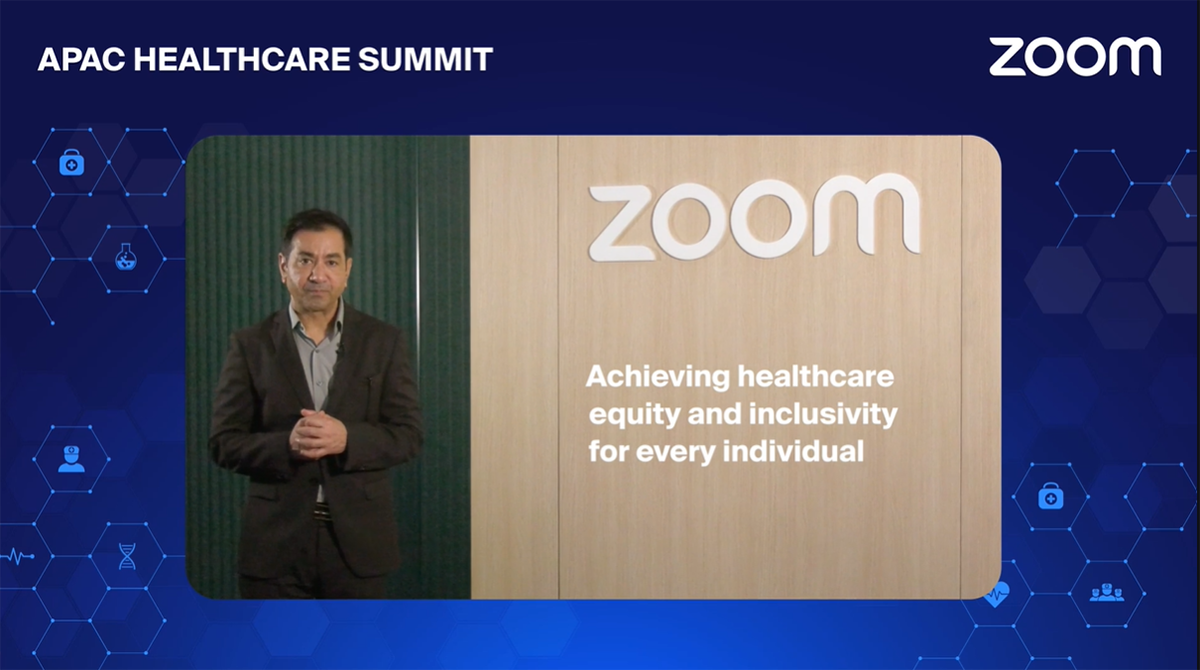 APAC HEALTHCARE SUMMIT

zoom

zoom

Achieving healthcare equity and inclusivity for every individual